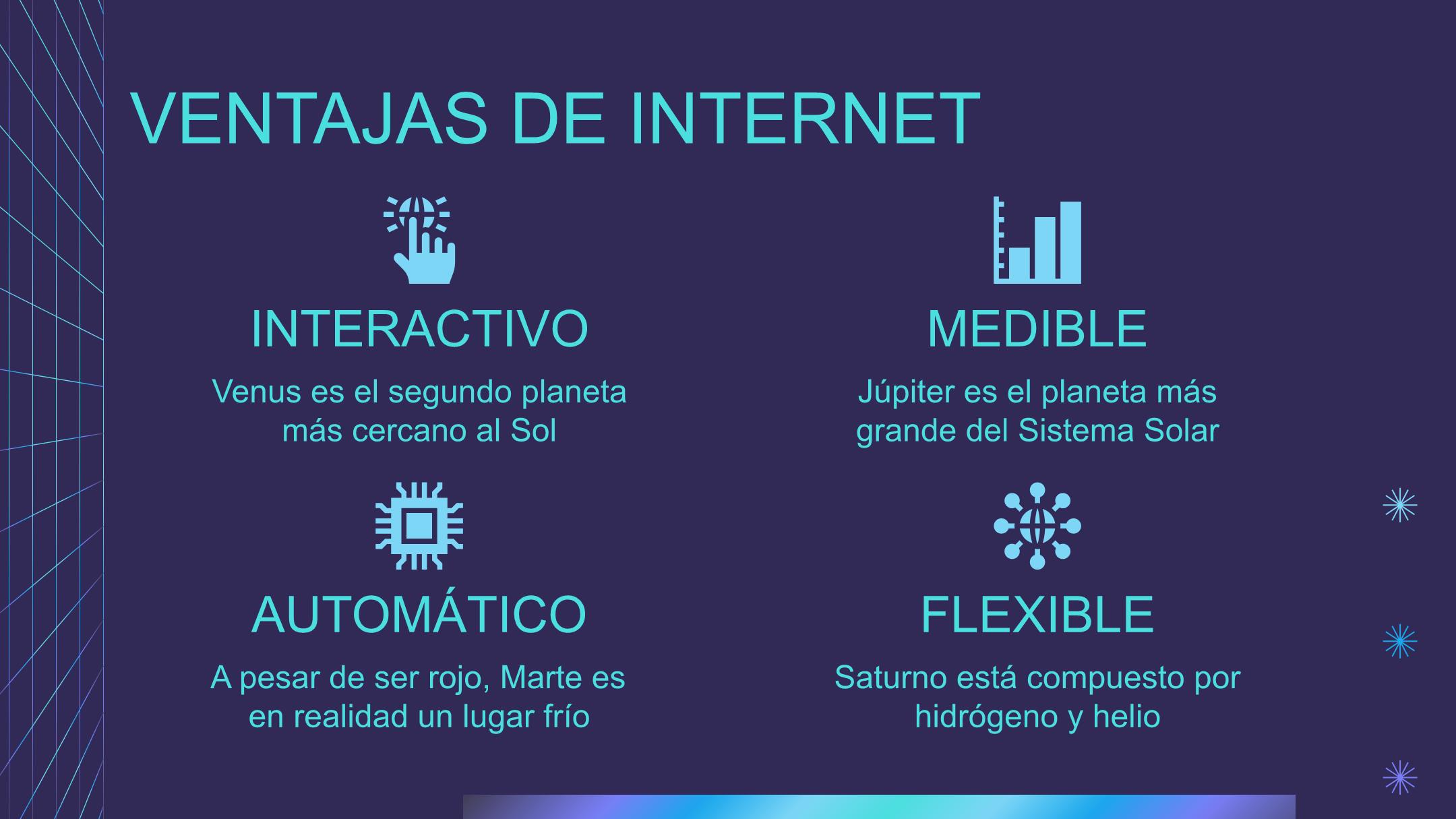 VENTAJAS DE INTERNET

INTERACTIVO

Venus es el segundo planeta más cercano al Sol

MEDIBLE

Júpiter es el planeta más grande del Sistema Solar

AUTOMÁTICO

A pesar de ser rojo, Marte es en realidad un lugar frío

FLEXIBLE

Saturno está compuesto por hidrógeno y helio